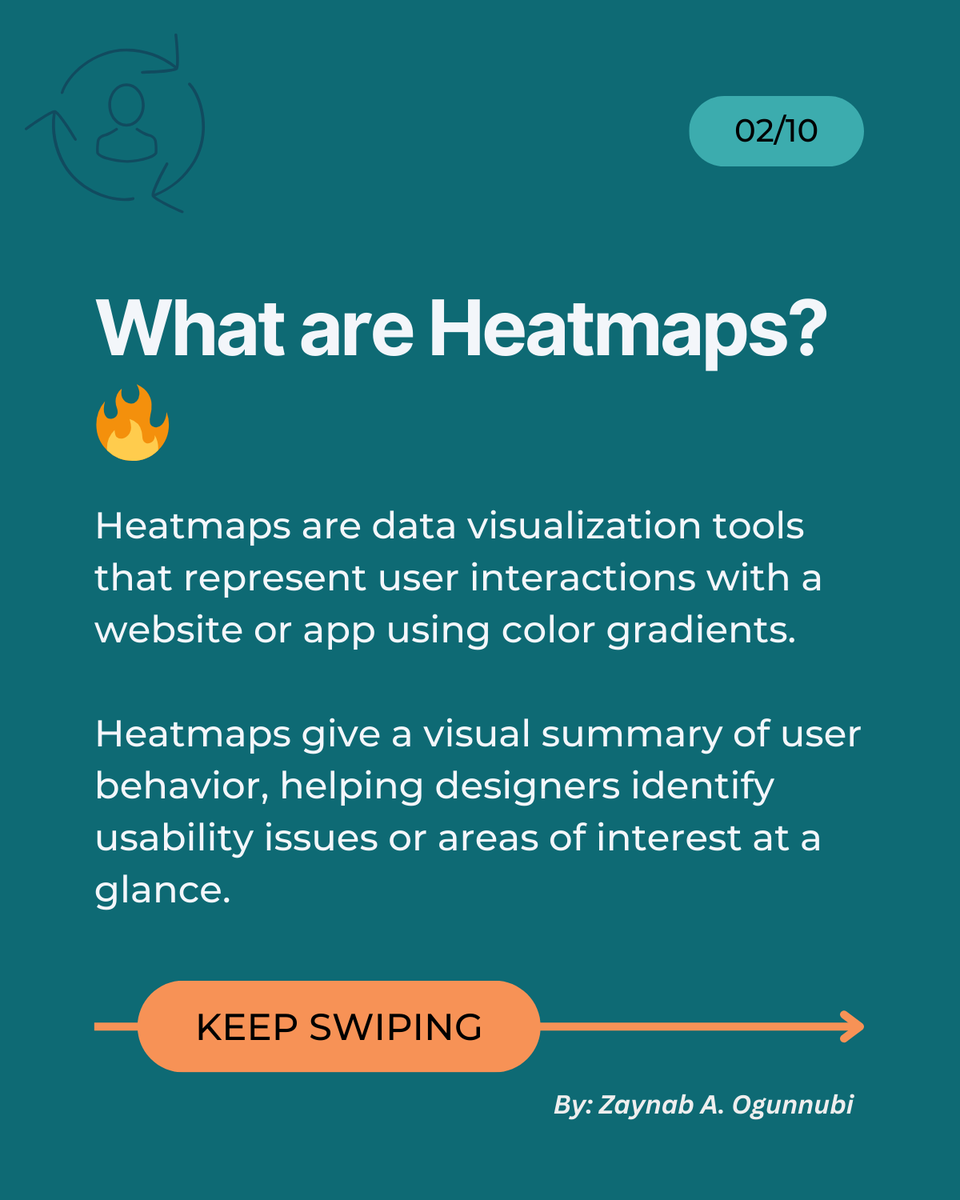 02/10

What are Heatmaps? 🔥

Heatmaps are data visualization tools that represent user interactions with a website or app using color gradients.

Heatmaps give a visual summary of user behavior, helping designers identify usability issues or areas of interest at a glance.

KEEP SWIPING

By: Zaynab A. Ogunnubi